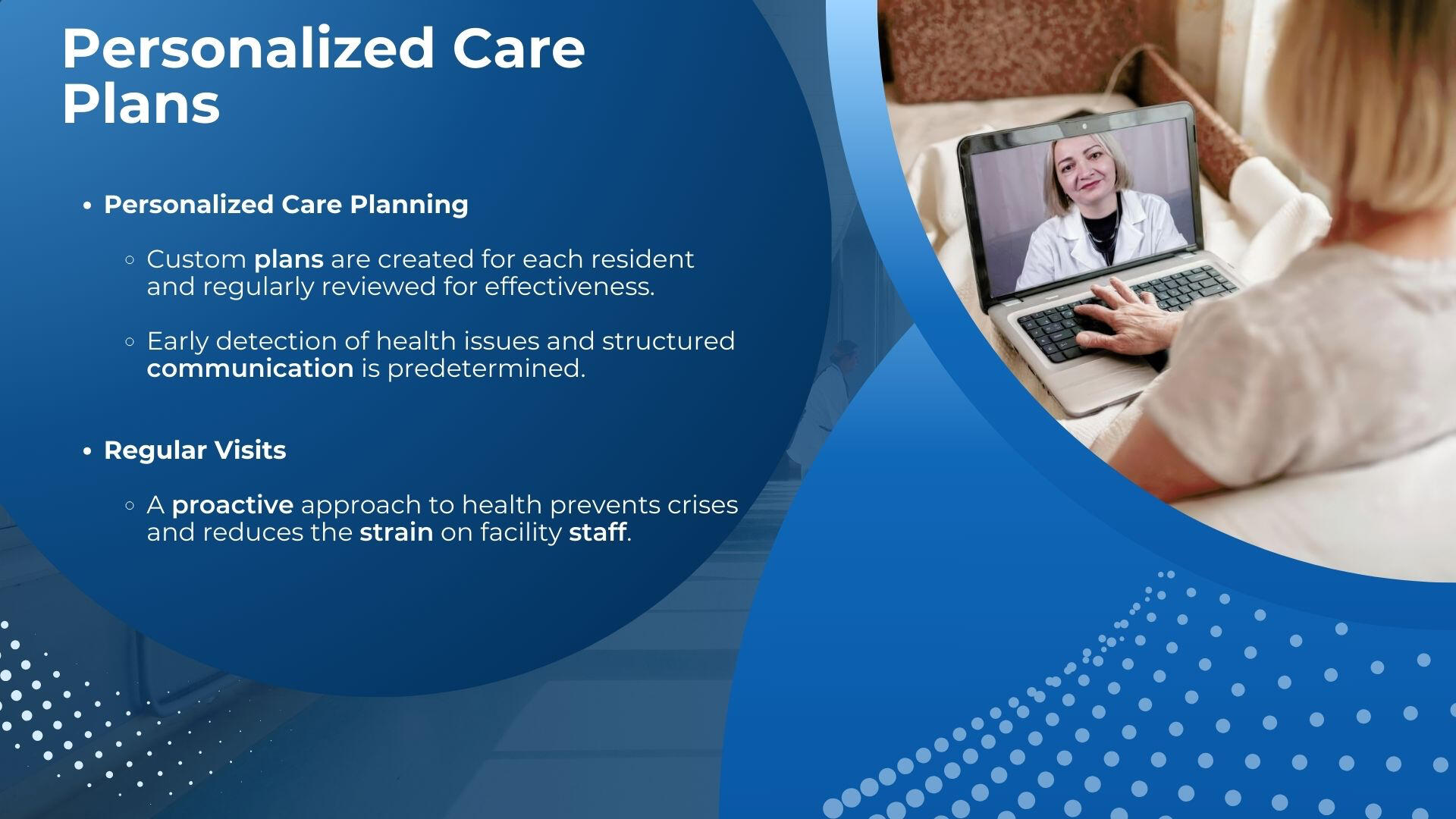 Personalized Care Plans

• Personalized Care Planning

◦ Custom plans are created for each resident and regularly reviewed for effectiveness.

◦ Early detection of health issues and structured communication is predetermined.

• Regular Visits

◦ A proactive approach to health prevents crises and reduces the strain on facility staff.